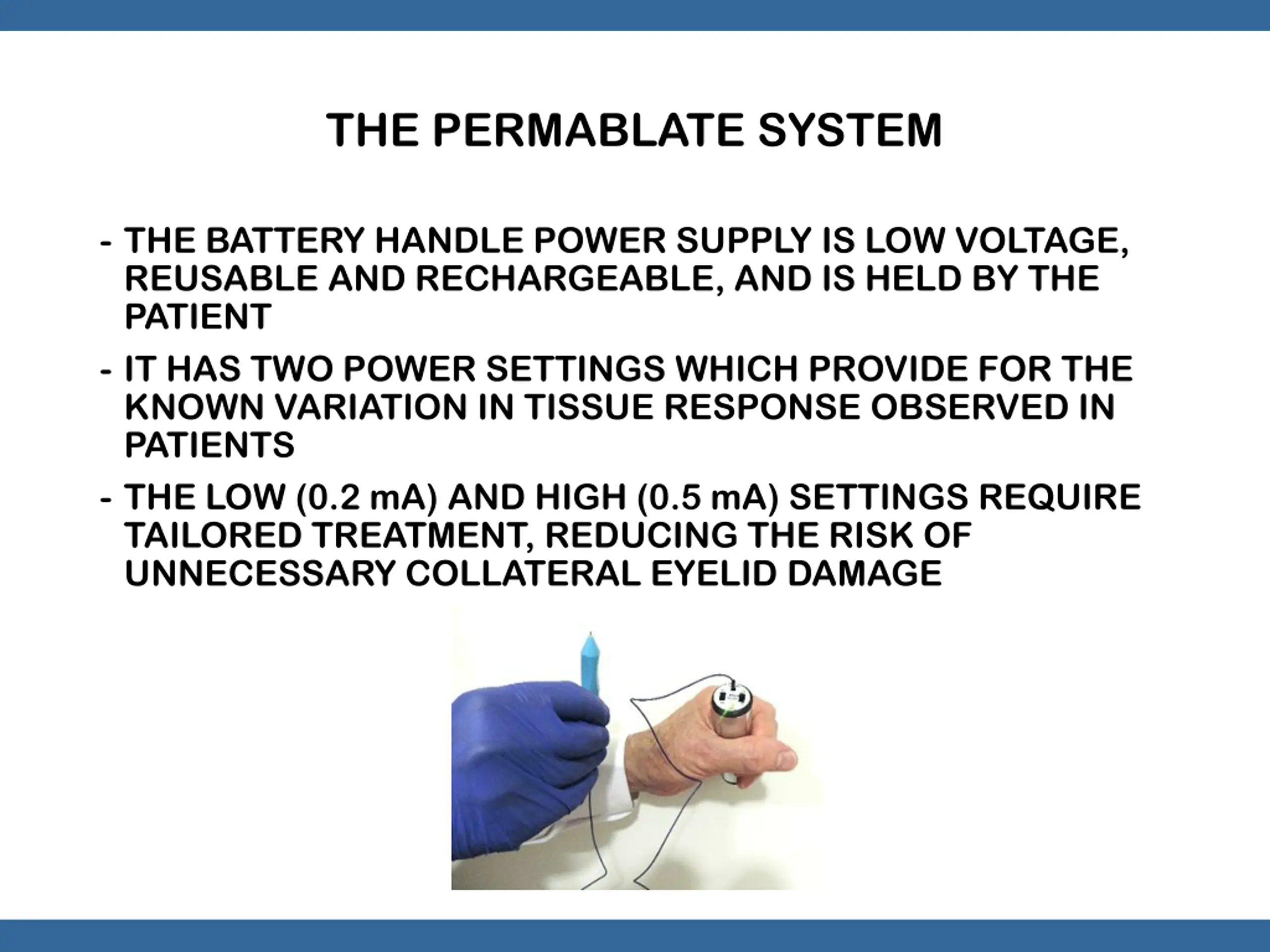 THE PERMABLATE SYSTEM

- THE BATTERY HANDLE POWER SUPPLY IS LOW VOLTAGE, REUSABLE AND RECHARGEABLE, AND IS HELD BY THE PATIENT

- IT HAS TWO POWER SETTINGS WHICH PROVIDE FOR THE KNOWN VARIATION IN TISSUE RESPONSE OBSERVED IN PATIENTS

- THE LOW (0.2 mA) AND HIGH (0.5 mA) SETTINGS REQUIRE TAILORED TREATMENT, REDUCING THE RISK OF UNNECESSARY COLLATERAL EYELID DAMAGE